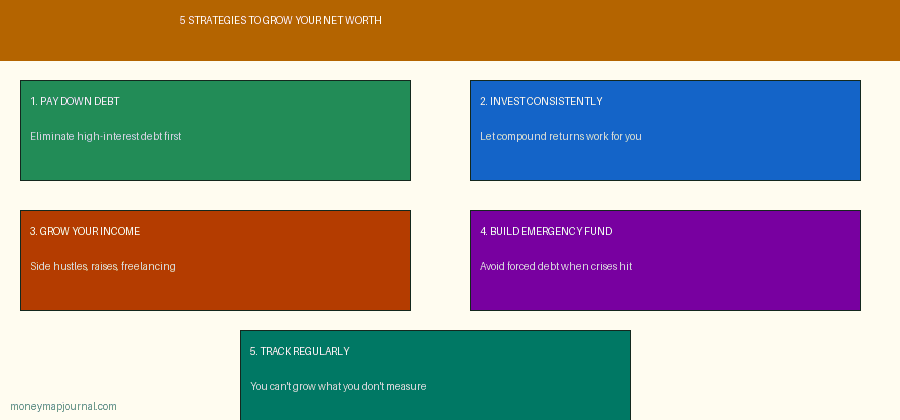 5 STRATEGIES TO GROW YOUR NET WORTH

1. PAY DOWN DEBT

Eliminate high-interest debt first

2. INVEST CONSISTENTLY

Let compound returns work for you

3. GROW YOUR INCOME

Side hustles, raises, freelancing

4. BUILD EMERGENCY FUND

Avoid forced debt when crises hit

5. TRACK REGULARLY

You can't grow what you don't measure

moneymapjournal.com